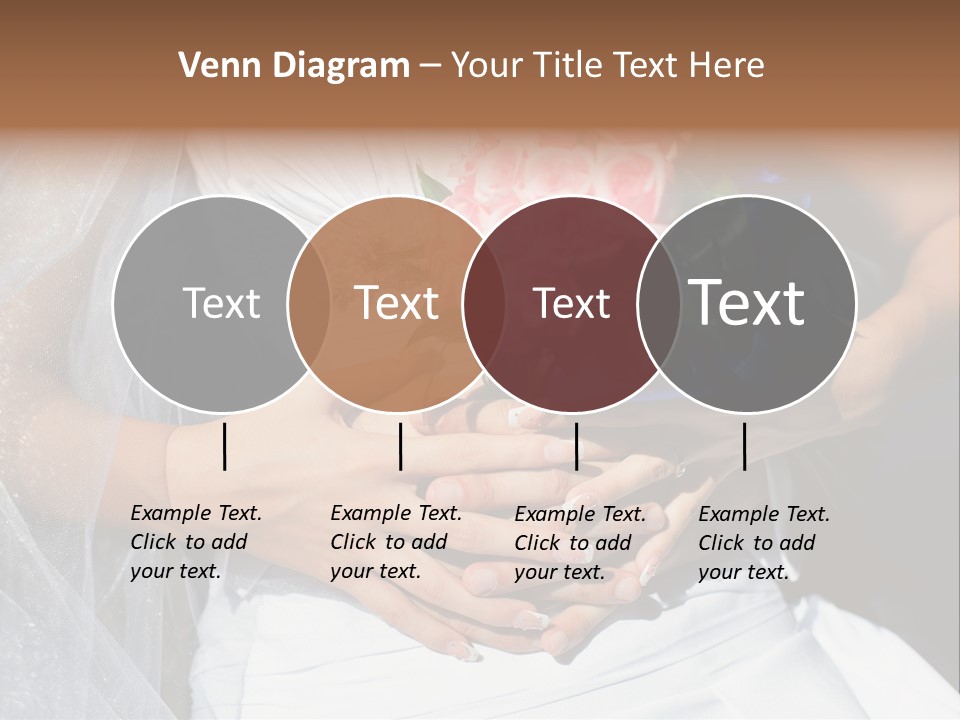 Venn Diagram – Your Title Text Here

Text

Text

Text

Text

Example Text. Click to add your text.

Example Text. Click to add your text.

Example Text. Click to add your text.

Example Text. Click to add your text.